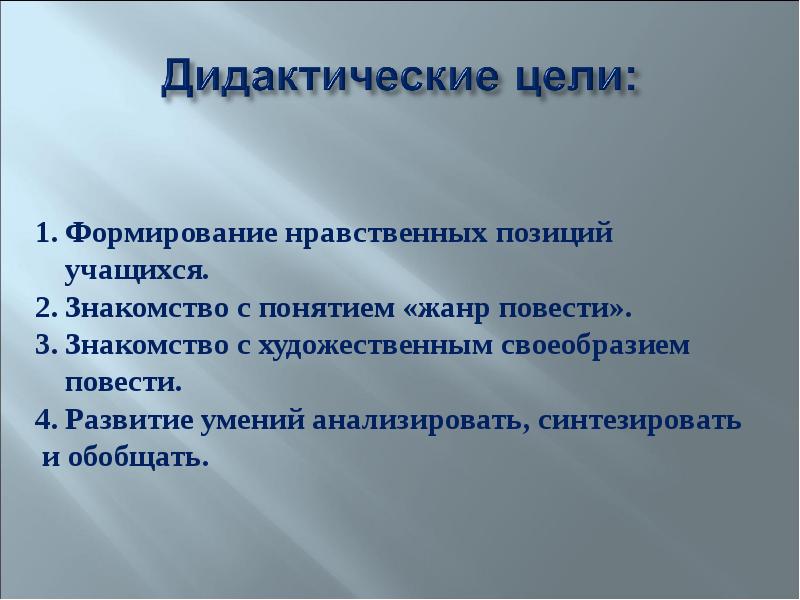 Дидактические цели:

1. Формирование нравственных позиций учащихся.
2. Знакомство с понятием «жанр повести».
3. Знакомство с художественным своеобразием повести.
4. Развитие умений анализировать, синтезировать и обобщать.